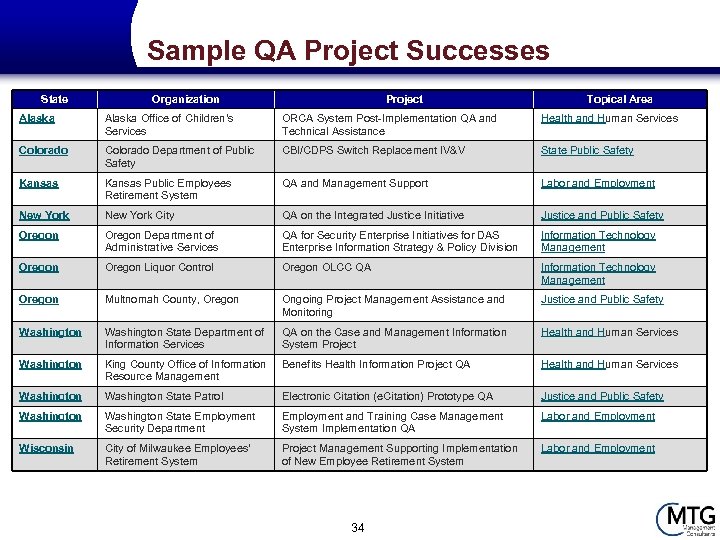 Sample QA Project Successes

| State | Organization | Project | Topical Area |
|---|---|---|---|
| Alaska | Alaska Office of Children's Services | ORCA System Post-Implementation QA and Technical Assistance | Health and Human Services |
| Colorado | Colorado Department of Public Safety | CBI/CDPS Switch Replacement IV&V | State Public Safety |
| Kansas | Kansas Public Employees Retirement System | QA and Management Support | Labor and Employment |
| New York | New York City | QA on the Integrated Justice Initiative | Justice and Public Safety |
| Oregon | Oregon Department of Administrative Services | QA for Security Enterprise Initiatives for DAS Enterprise Information Strategy & Policy Division | Information Technology Management |
| Oregon | Oregon Liquor Control | Oregon OLCC QA | Information Technology Management |
| Oregon | Multnomah County, Oregon | Ongoing Project Management Assistance and Monitoring | Justice and Public Safety |
| Washington | Washington State Department of Information Services | QA on the Case and Management Information System Project | Health and Human Services |
| Washington | King County Office of Information Resource Management | Benefits Health Information Project QA | Health and Human Services |
| Washington | Washington State Patrol | Electronic Citation (eCitation) Prototype QA | Justice and Public Safety |
| Washington | Washington State Employment Security Department | Employment and Training Case Management System Implementation QA | Labor and Employment |
| Wisconsin | City of Milwaukee Employees' Retirement System | Project Management Supporting Implementation of New Employee Retirement System | Labor and Employment |

34

MTG Management Consultants